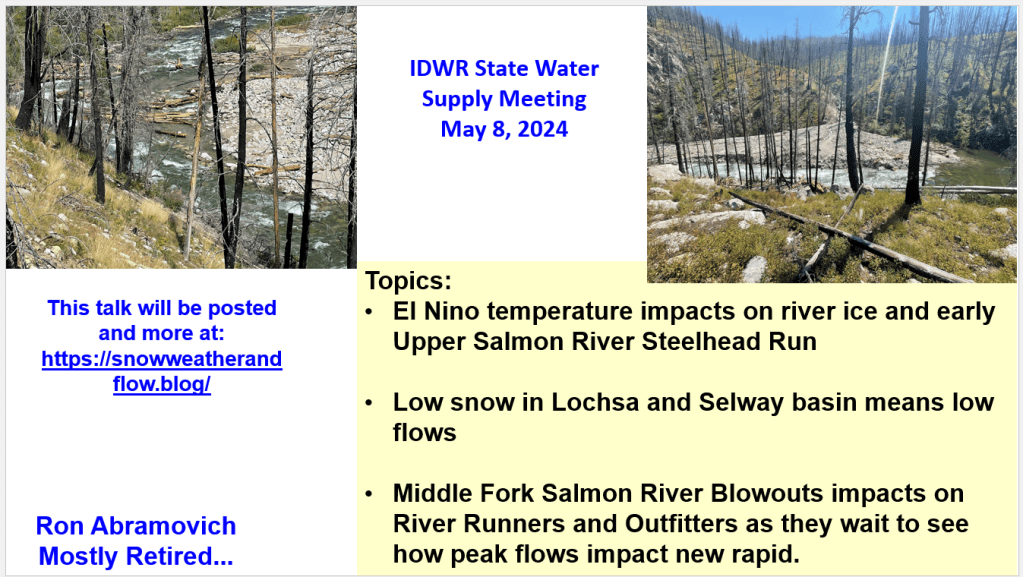 IDWR State Water Supply Meeting
May 8, 2024

This talk will be posted and more at:
https://snowweatherandflow.blog/

Ron Abramovich
Mostly Retired...

Topics:

• El Nino temperature impacts on river ice and early Upper Salmon River Steelhead Run

• Low snow in Lochsa and Selway basin means low flows

• Middle Fork Salmon River Blowouts impacts on River Runners and Outfitters as they wait to see how peak flows impact new rapid.